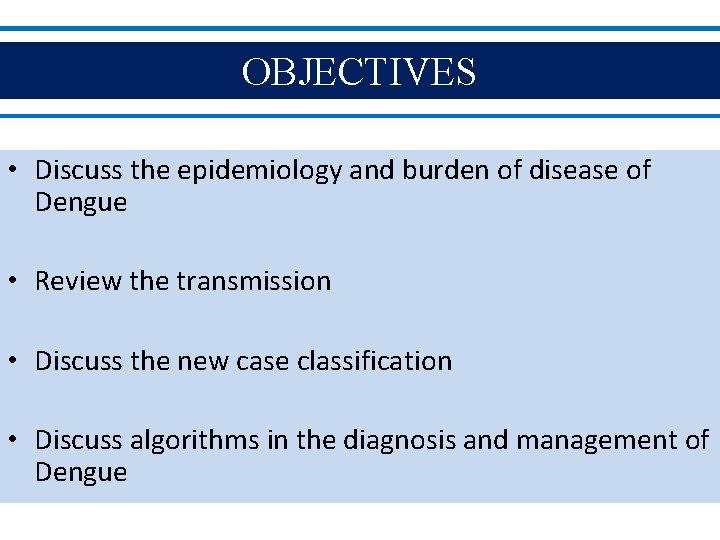 OBJECTIVES

• Discuss the epidemiology and burden of disease of Dengue

• Review the transmission

• Discuss the new case classification

• Discuss algorithms in the diagnosis and management of Dengue